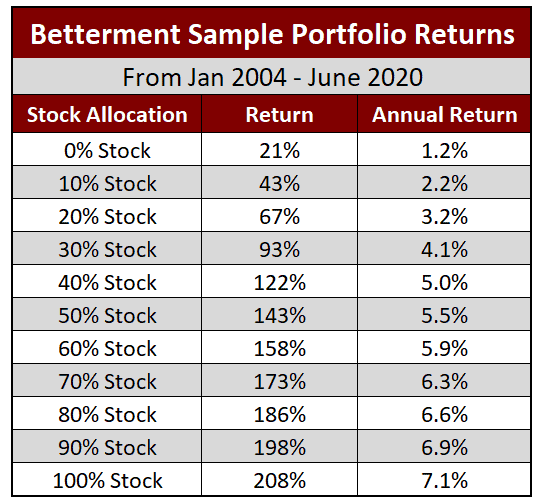 Betterment Sample Portfolio Returns

From Jan 2004 - June 2020

| Stock Allocation | Return | Annual Return |
|---|---|---|
| 0% Stock | 21% | 1.2% |
| 10% Stock | 43% | 2.2% |
| 20% Stock | 67% | 3.2% |
| 30% Stock | 93% | 4.1% |
| 40% Stock | 122% | 5.0% |
| 50% Stock | 143% | 5.5% |
| 60% Stock | 158% | 5.9% |
| 70% Stock | 173% | 6.3% |
| 80% Stock | 186% | 6.6% |
| 90% Stock | 198% | 6.9% |
| 100% Stock | 208% | 7.1% |